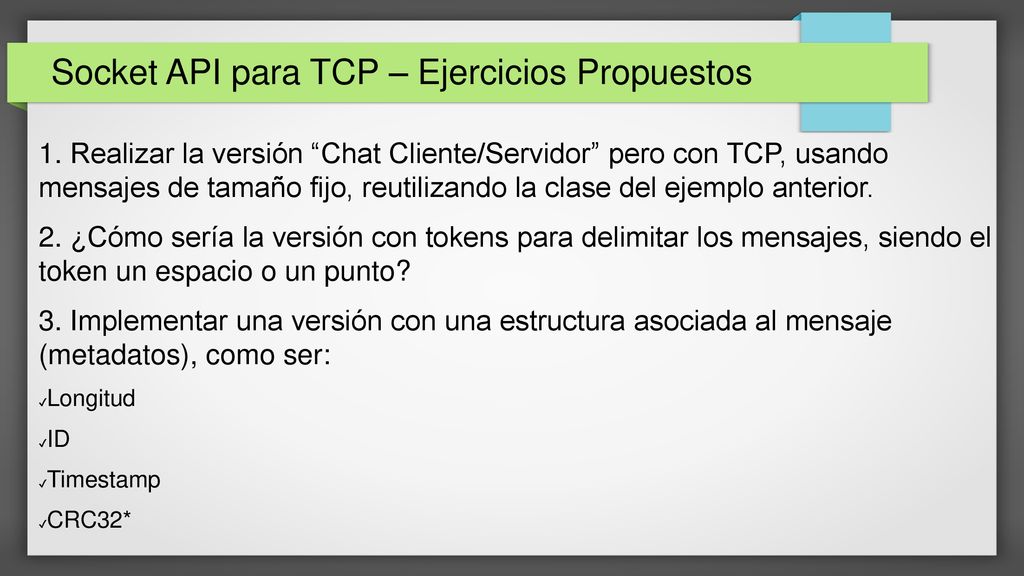 Socket API para TCP – Ejercicios Propuestos

1. Realizar la versión “Chat Cliente/Servidor” pero con TCP, usando mensajes de tamaño fijo, reutilizando la clase del ejemplo anterior.

2. ¿Cómo sería la versión con tokens para delimitar los mensajes, siendo el token un espacio o un punto?

3. Implementar una versión con una estructura asociada al mensaje (metadatos), como ser:

✓Longitud

✓ID

✓Timestamp

✓CRC32*